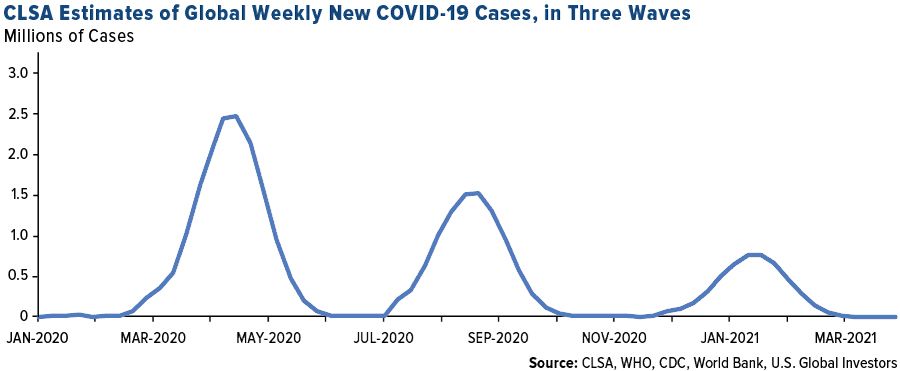 CLSA Estimates of Global Weekly New COVID-19 Cases, in Three Waves
Millions of Cases

3.0
2.5
2.0
1.5
1.0
0.5
0

JAN-2020 MAR-2020 MAY-2020 JUL-2020 SEP-2020 NOV-2020 JAN-2021 MAR-2021

Source: CLSA, WHO, CDC, World Bank, U.S. Global Investors